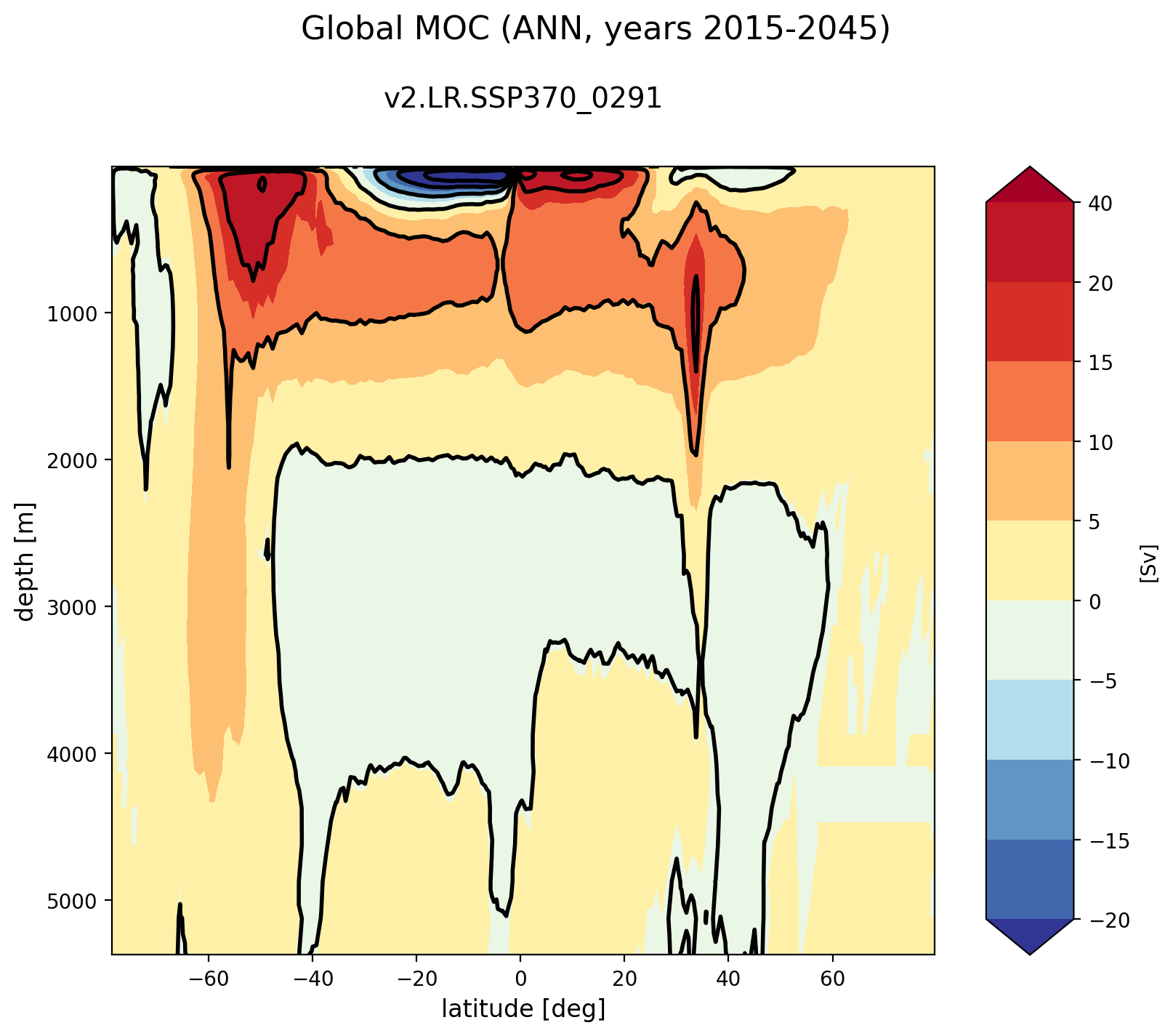 Global MOC (ANN, years 2015-2045)

v2.LR.SSP370_0291

depth [m]

1000
2000
3000
4000
5000

−60
−40
−20
0
20
40
60

latitude [deg]

40
20
15
10
5
0
−5
−10
−15
−20

[Sv]